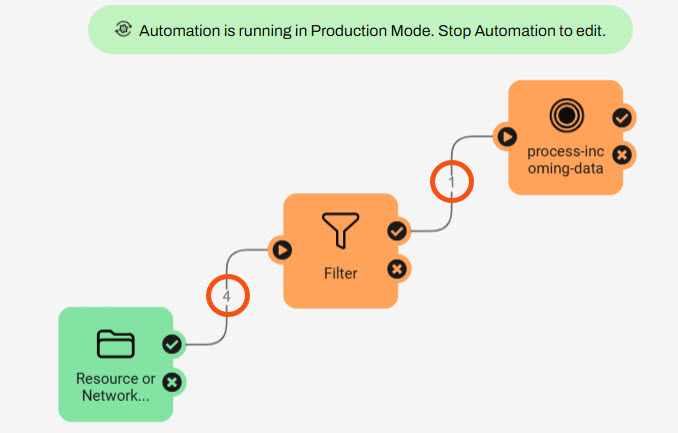 Automation is running in Production Mode. Stop Automation to edit.

process-incoming-data

1

Filter

4

Resource or Network...